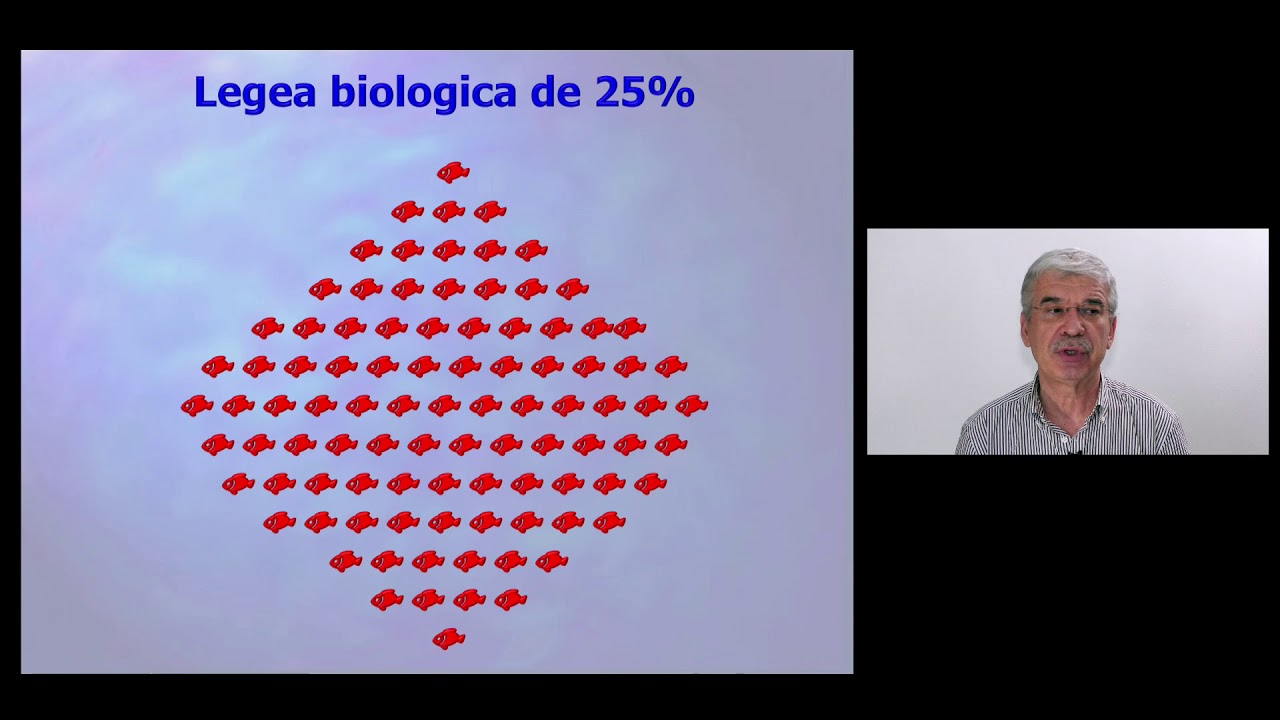 Legea biologica de 25%